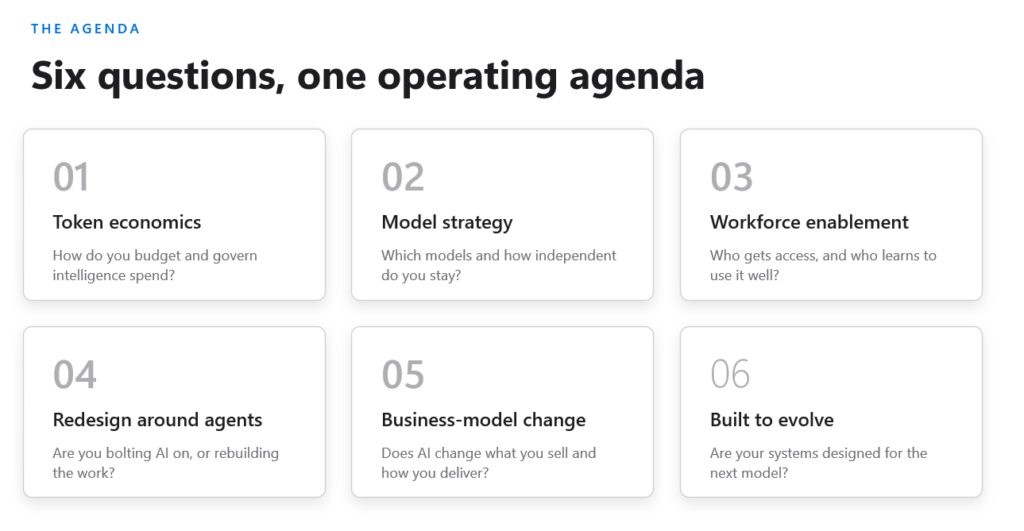 THE AGENDA

Six questions, one operating agenda

01

Token economics

How do you budget and govern intelligence spend?

02

Model strategy

Which models and how independent do you stay?

03

Workforce enablement

Who gets access, and who learns to use it well?

04

Redesign around agents

Are you bolting AI on, or rebuilding the work?

05

Business-model change

Does AI change what you sell and how you deliver?

06

Built to evolve

Are your systems designed for the next model?